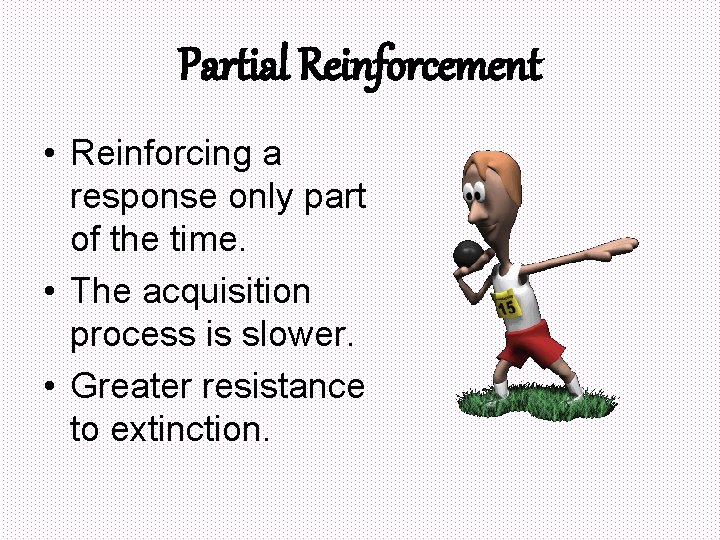 Partial Reinforcement

• Reinforcing a response only part of the time.
• The acquisition process is slower.
• Greater resistance to extinction.

15